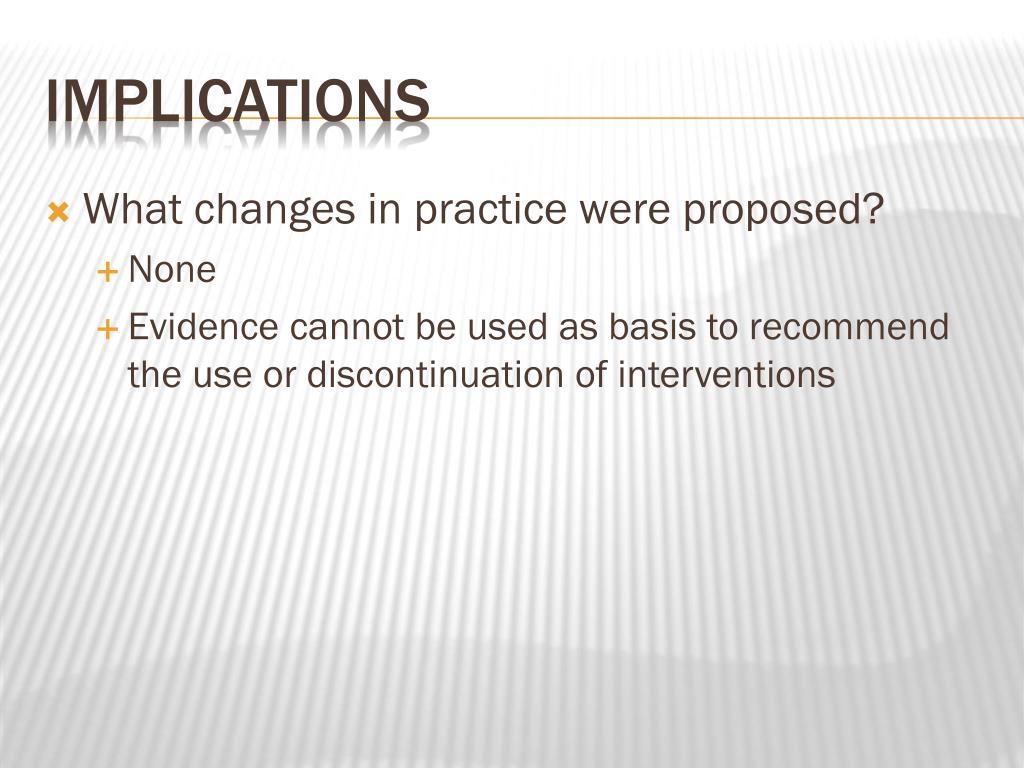 IMPLICATIONS

What changes in practice were proposed?

None

Evidence cannot be used as basis to recommend the use or discontinuation of interventions